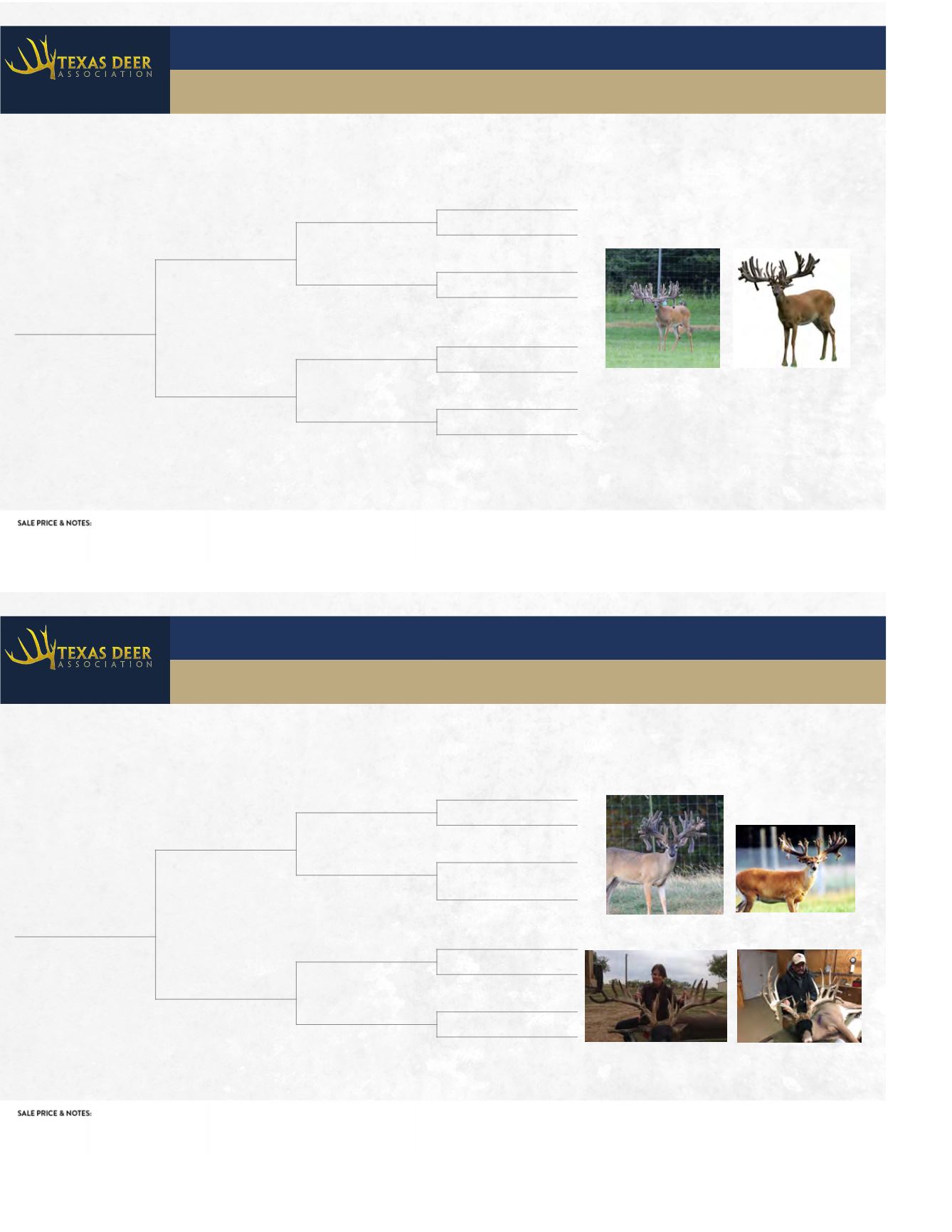 TEXAS DEER
ASSOCIATION

SALE PRICE & NOTES:

TEXAS DEER
ASSOCIATION

SALE PRICE & NOTES: